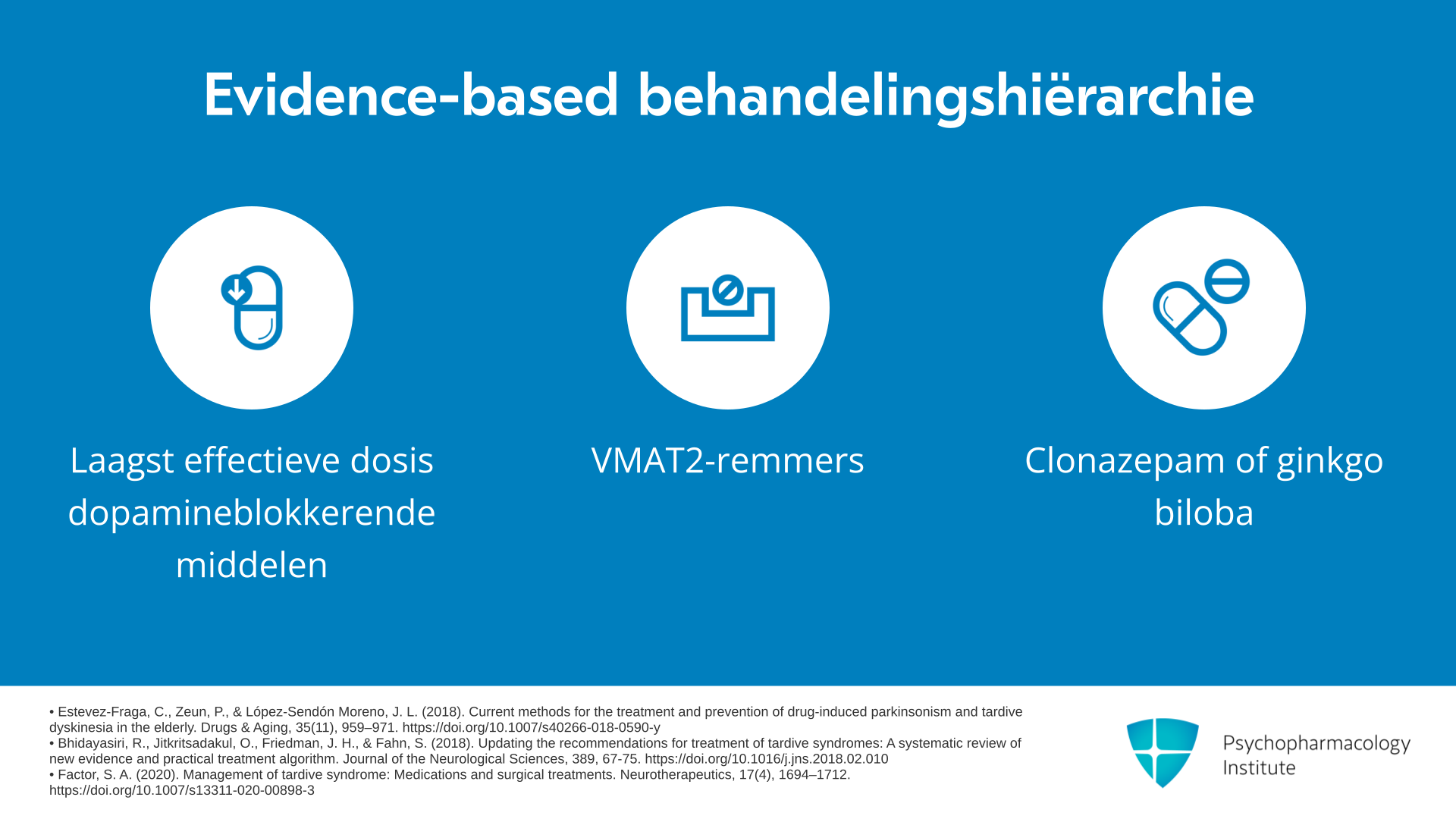 Evidence-based behandelingshiërarchie

Laagst effectieve dosis dopamineblokkerende middelen

VMAT2-remmers

Clonazepam of ginkgo biloba

• Estevez-Fraga, C., Zeun, P., & López-Sendón Moreno, J. L. (2018). Current methods for the treatment and prevention of drug-induced parkinsonism and tardive dyskinesia in the elderly. Drugs & Aging, 35(11), 959–971. https://doi.org/10.1007/s40266-018-0590-y
• Bhidayasiri, R., Jitkritsadakul, O., Friedman, J. H., & Fahn, S. (2018). Updating the recommendations for treatment of tardive syndromes: A systematic review of new evidence and practical treatment algorithm. Journal of the Neurological Sciences, 389, 67-75. https://doi.org/10.1016/j.jns.2018.02.010
• Factor, S. A. (2020). Management of tardive syndrome: Medications and surgical treatments. Neurotherapeutics, 17(4), 1694–1712. https://doi.org/10.1007/s13311-020-00898-3

Psychopharmacology Institute